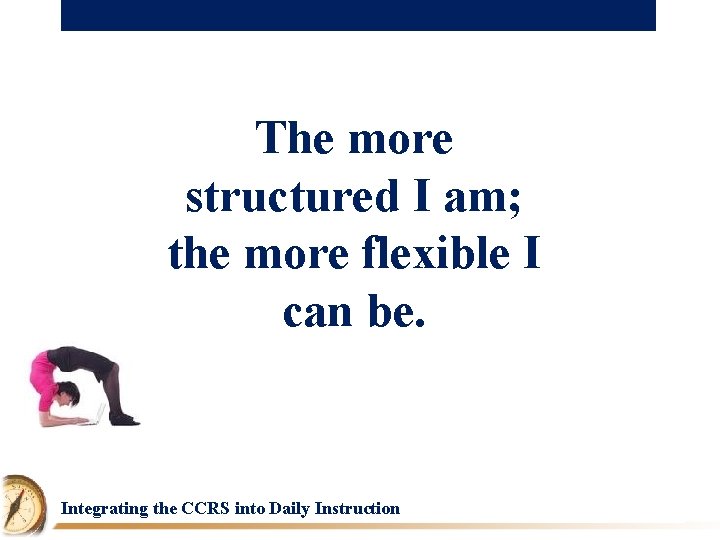 The more structured I am; the more flexible I can be.

Integrating the CCRS into Daily Instruction